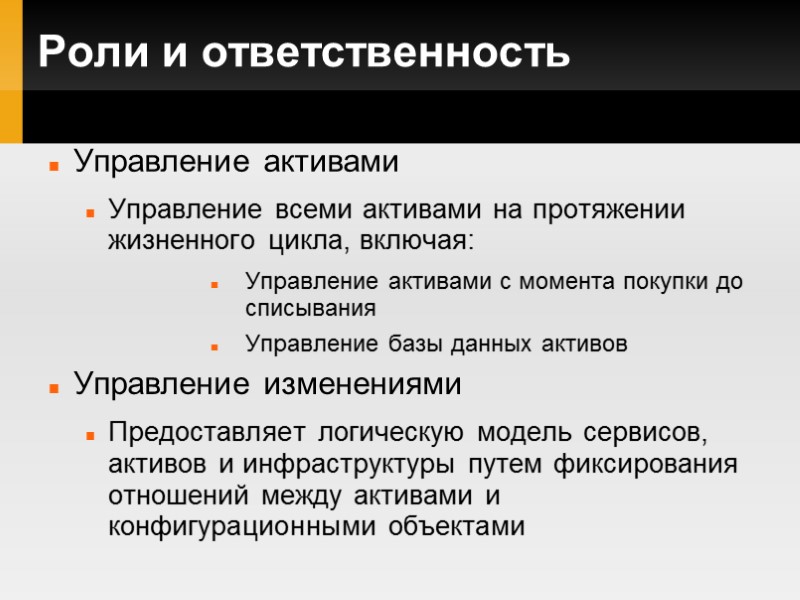 Роли и ответственность

Управление активами

Управление всеми активами на протяжении жизненного цикла, включая:

Управление активами с момента покупки до списывания

Управление базы данных активов

Управление изменениями

Предоставляет логическую модель сервисов, активов и инфраструктуры путем фиксирования отношений между активами и конфигурационными объектами